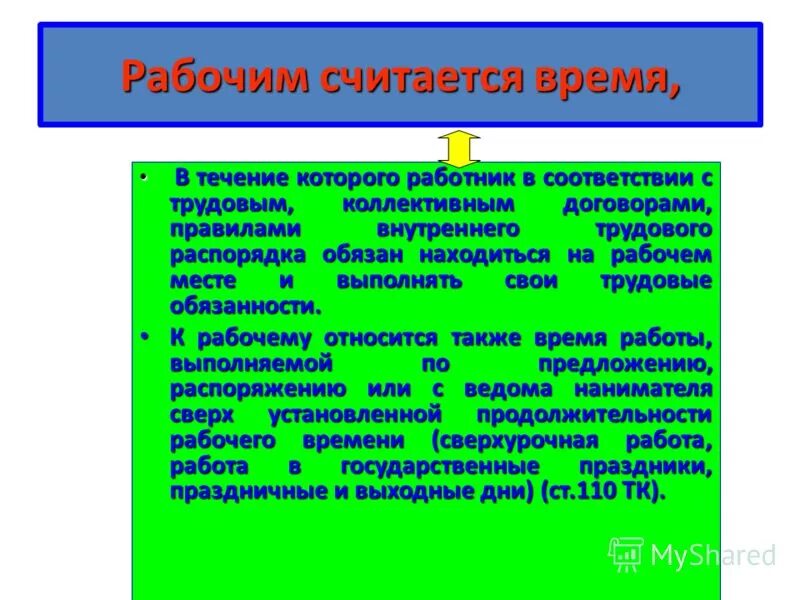 Рабочим считается время,

• В течение которого работник в соответствии с трудовым, коллективным договорами, правилами внутреннего трудового распорядка обязан находиться на рабочем месте и выполнять свои трудовые обязанности.

• К рабочему относится также время работы, выполняемой по предложению, распоряжению или с ведома нанимателя сверх установленной продолжительности рабочего времени (сверхурочная работа, работа в государственные праздники, праздничные и выходные дни) (ст.110 ТК).

MyShared